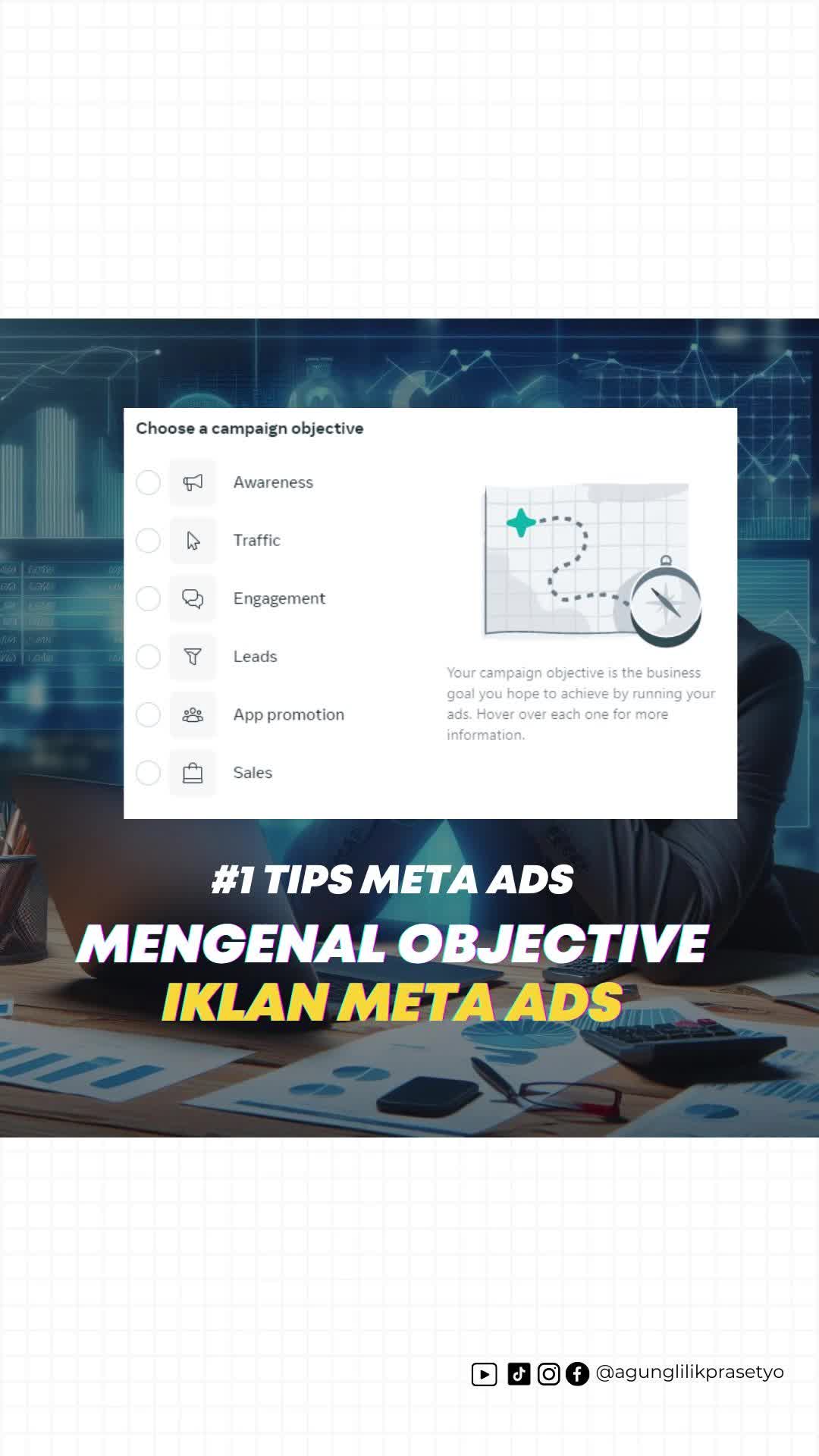 Choose a campaign objective

Awareness

Traffic

Engagement

Leads

App promotion

Sales

Your campaign objective is the business goal you hope to achieve by running your ads. Hover over each one for more information.

#1 TIPS META ADS

MENGENAL OBJECTIVE IKLAN META ADS

@agunglilikprasetyo